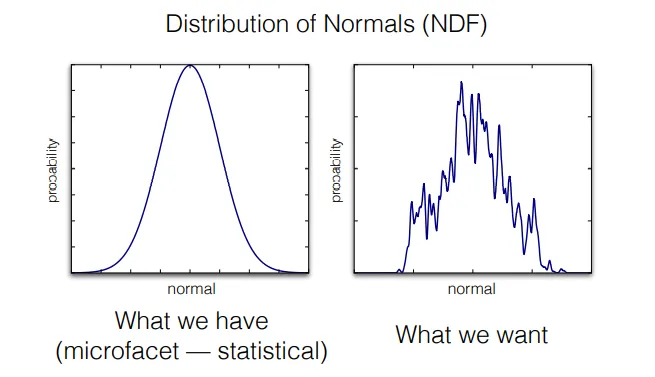 Distribution of Normals (NDF)

probability

normal

What we have
(microfacet — statistical)

probability

normal

What we want